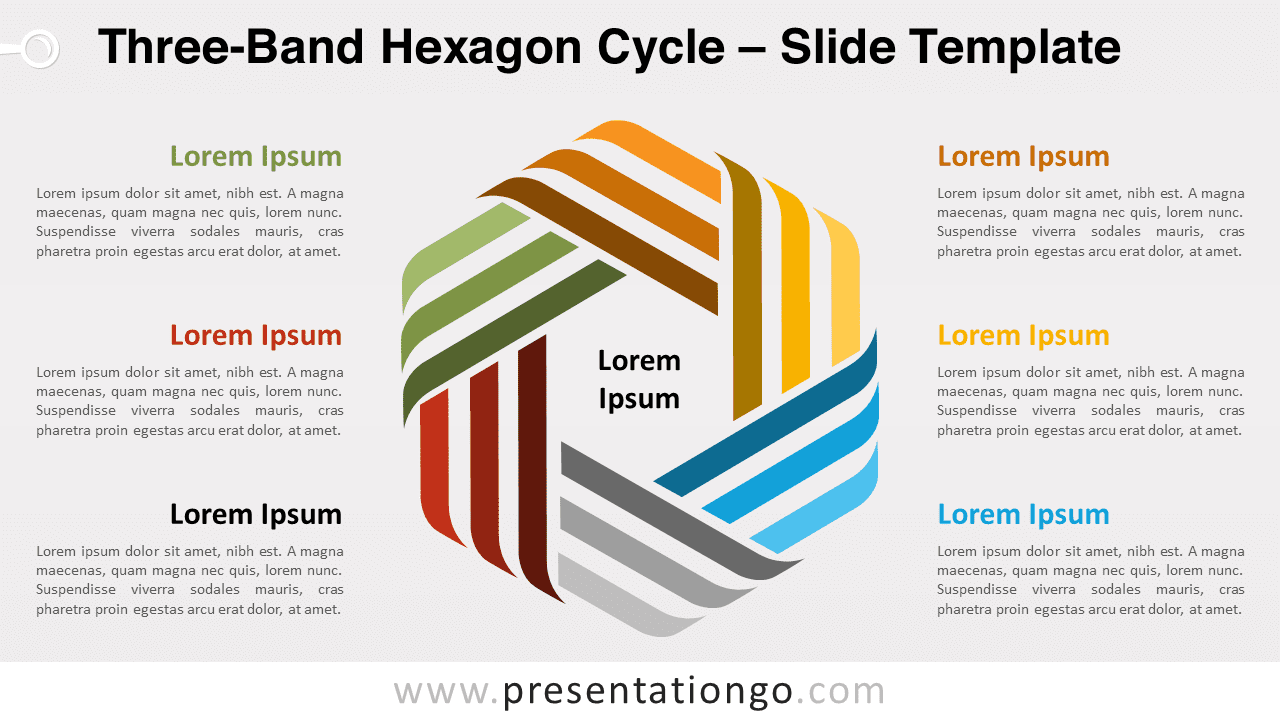 Three-Band Hexagon Cycle – Slide Template

Lorem Ipsum

Lorem ipsum dolor sit amet, nibh est. A magna maecenas, quam magna nec quis, lorem nunc. Suspendisse viverra sodales mauris, cras pharetra proin egestas arcu erat dolor, at amet.

Lorem Ipsum

Lorem ipsum dolor sit amet, nibh est. A magna maecenas, quam magna nec quis, lorem nunc. Suspendisse viverra sodales mauris, cras pharetra proin egestas arcu erat dolor, at amet.

Lorem Ipsum

Lorem ipsum dolor sit amet, nibh est. A magna maecenas, quam magna nec quis, lorem nunc. Suspendisse viverra sodales mauris, cras pharetra proin egestas arcu erat dolor, at amet.

Lorem Ipsum

Lorem Ipsum

Lorem ipsum dolor sit amet, nibh est. A magna maecenas, quam magna nec quis, lorem nunc. Suspendisse viverra sodales mauris, cras pharetra proin egestas arcu erat dolor, at amet.

Lorem Ipsum

Lorem ipsum dolor sit amet, nibh est. A magna maecenas, quam magna nec quis, lorem nunc. Suspendisse viverra sodales mauris, cras pharetra proin egestas arcu erat dolor, at amet.

Lorem Ipsum

Lorem ipsum dolor sit amet, nibh est. A magna maecenas, quam magna nec quis, lorem nunc. Suspendisse viverra sodales mauris, cras pharetra proin egestas arcu erat dolor, at amet.

www.presentationgo.com